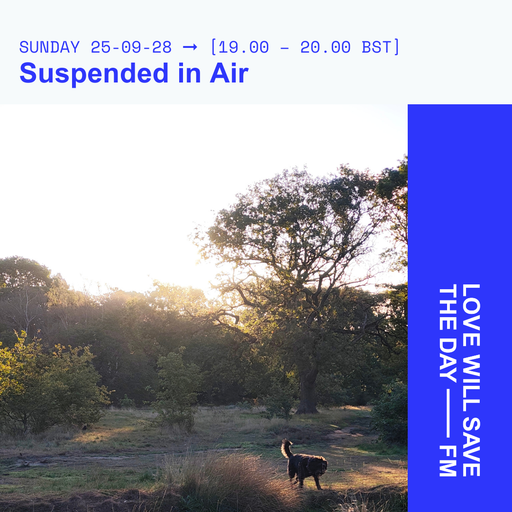 SUNDAY 25-09-28 → [19.00 - 20.00 BST]
Suspended in Air

LOVE WILL SAVE
THE DAY —— FM